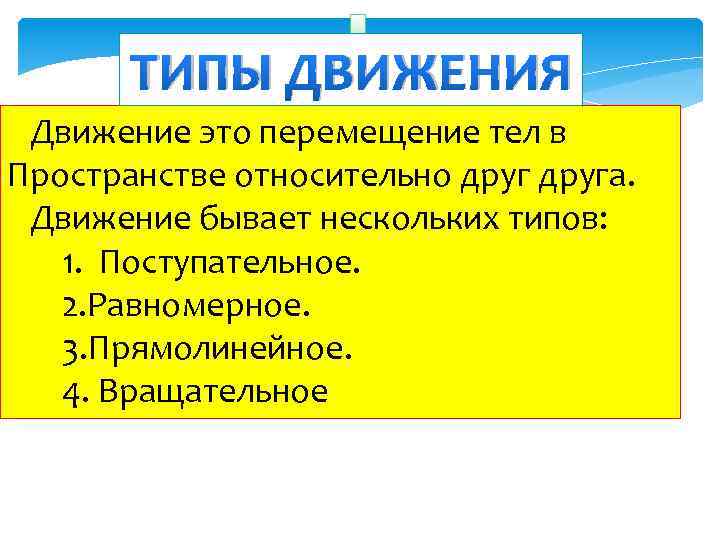 ТИПЫ ДВИЖЕНИЯ

Движение это перемещение тел в Пространстве относительно друг друга.

Движение бывает нескольких типов:

1. Поступательное.
2.Равномерное.
3.Прямолинейное.
4. Вращательное